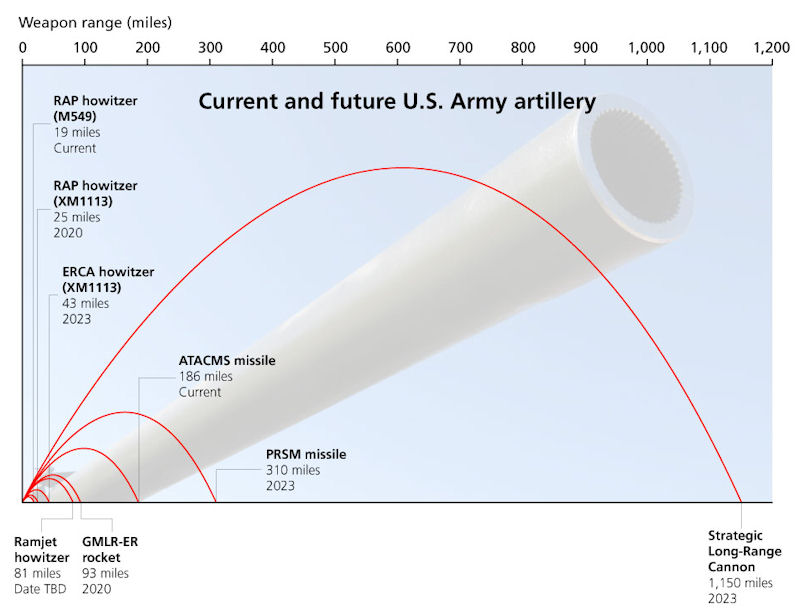 Weapon range (miles)

0 100 200 300 400 500 600 700 800 900 1,000 1,100 1,200

Current and future U.S. Army artillery

RAP howitzer (M549)
19 miles
Current

RAP howitzer (XM1113)
25 miles
2020

ERCA howitzer (XM1113)
43 miles
2023

ATACMS missile
186 miles
Current

PRSM missile
310 miles
2023

Ramjet howitzer
81 miles
Date TBD

GMLR-ER rocket
93 miles
2020

Strategic Long-Range Cannon
1,150 miles
2023